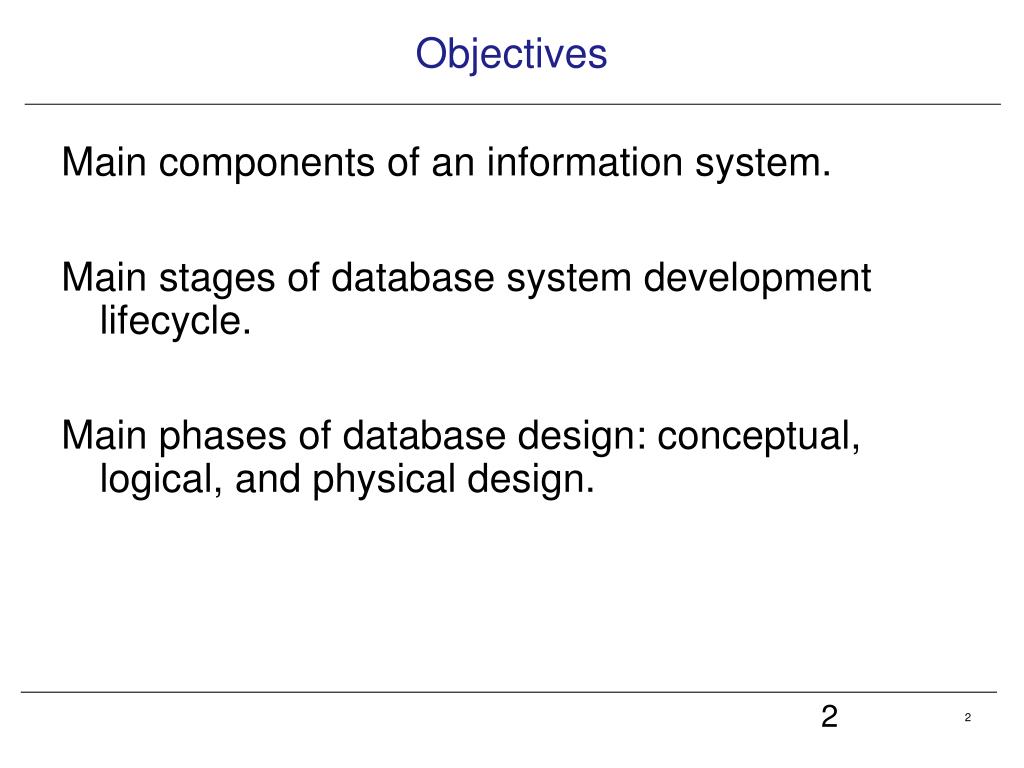 Objectives

Main components of an information system.

Main stages of database system development lifecycle.

Main phases of database design: conceptual, logical, and physical design.

2

2